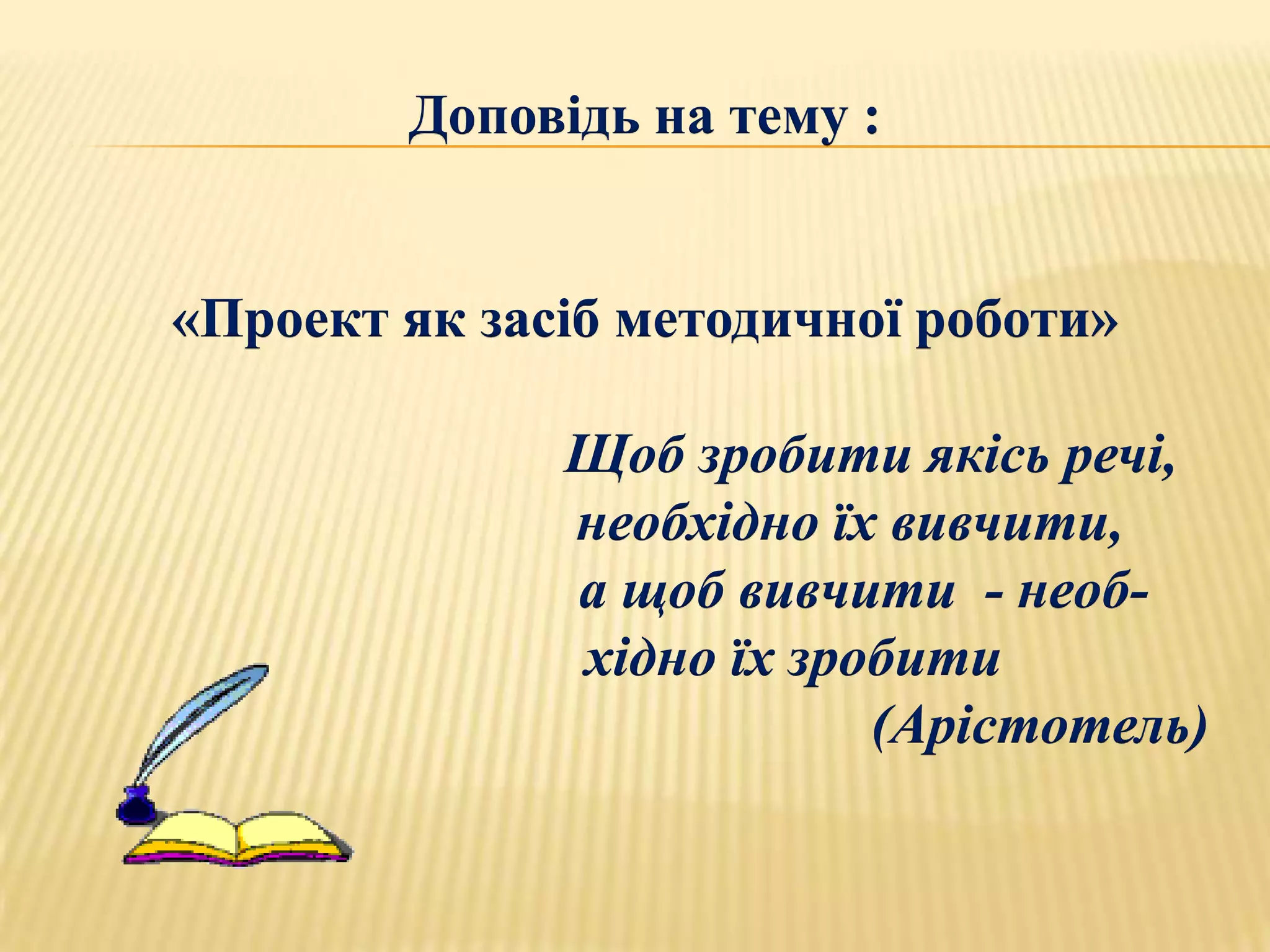 Доповідь на тему :

«Проект як засіб методичної роботи»

Щоб зробити якісь речі, необхідно їх вивчити, а щоб вивчити - необхідно їх зробити
(Арістотель)